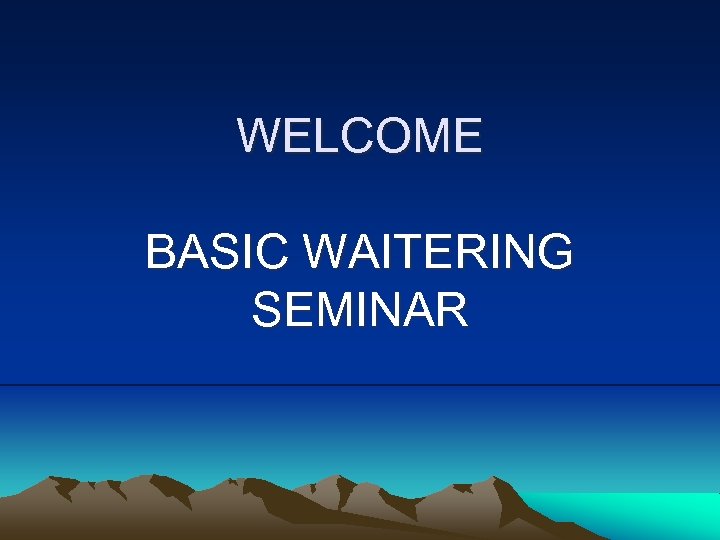 WELCOME

BASIC WAITERING SEMINAR